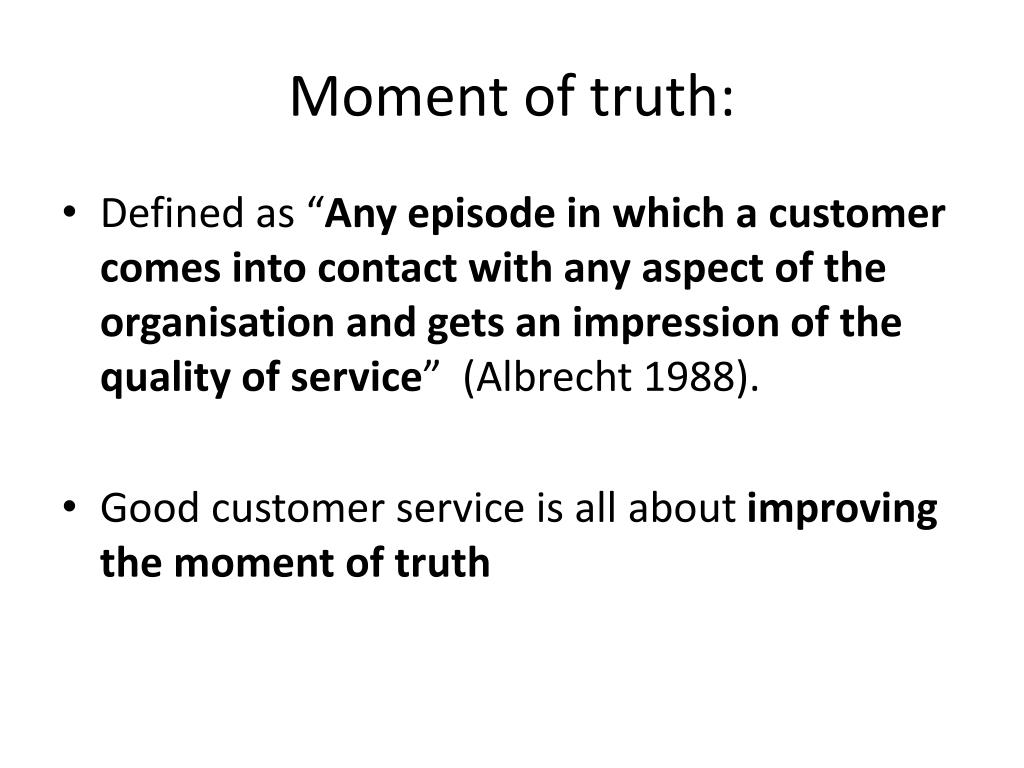 Moment of truth:

• Defined as “Any episode in which a customer comes into contact with any aspect of the organisation and gets an impression of the quality of service” (Albrecht 1988).

• Good customer service is all about improving the moment of truth